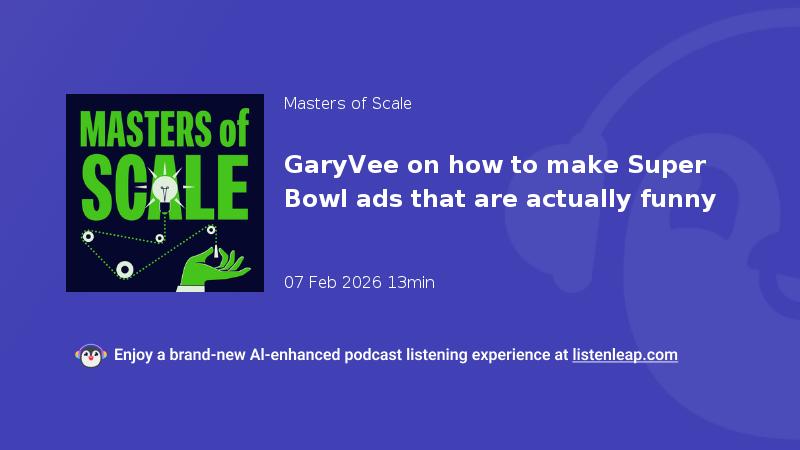 MASTERS of SCALE

Masters of Scale

GaryVee on how to make Super Bowl ads that are actually funny

07 Feb 2026 13min

Enjoy a brand-new AI-enhanced podcast listening experience at listenleap.com